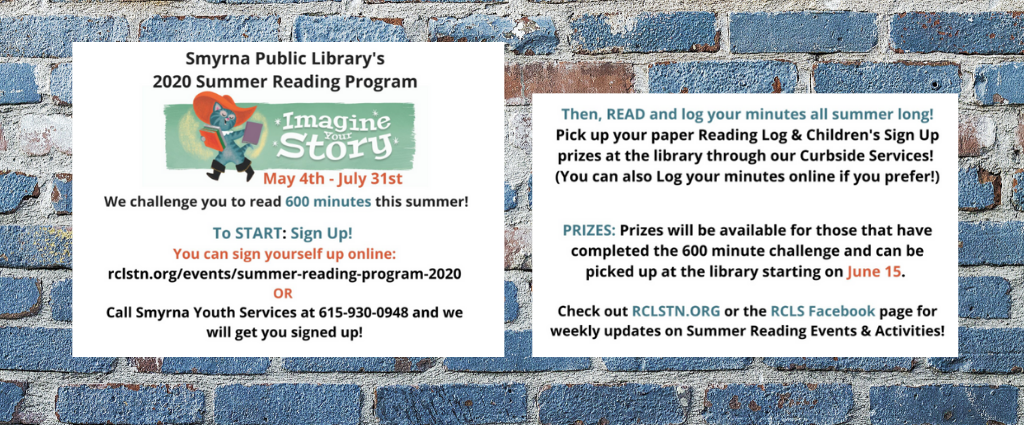 Smyrna Public Library's
2020 Summer Reading Program

Imagine Your Story

May 4th - July 31st

We challenge you to read 600 minutes this summer!

To START: Sign Up!
You can sign yourself up online:
rclstn.org/events/summer-reading-program-2020
OR
Call Smyrna Youth Services at 615-930-0948 and we will get you signed up!

Then, READ and log your minutes all summer long!
Pick up your paper Reading Log & Children's Sign Up prizes at the library through our Curbside Services!
(You can also Log your minutes online if you prefer!)

PRIZES: Prizes will be available for those that have completed the 600 minute challenge and can be picked up at the library starting on June 15.

Check out RCLSTN.ORG or the RCLS Facebook page for weekly updates on Summer Reading Events & Activities!